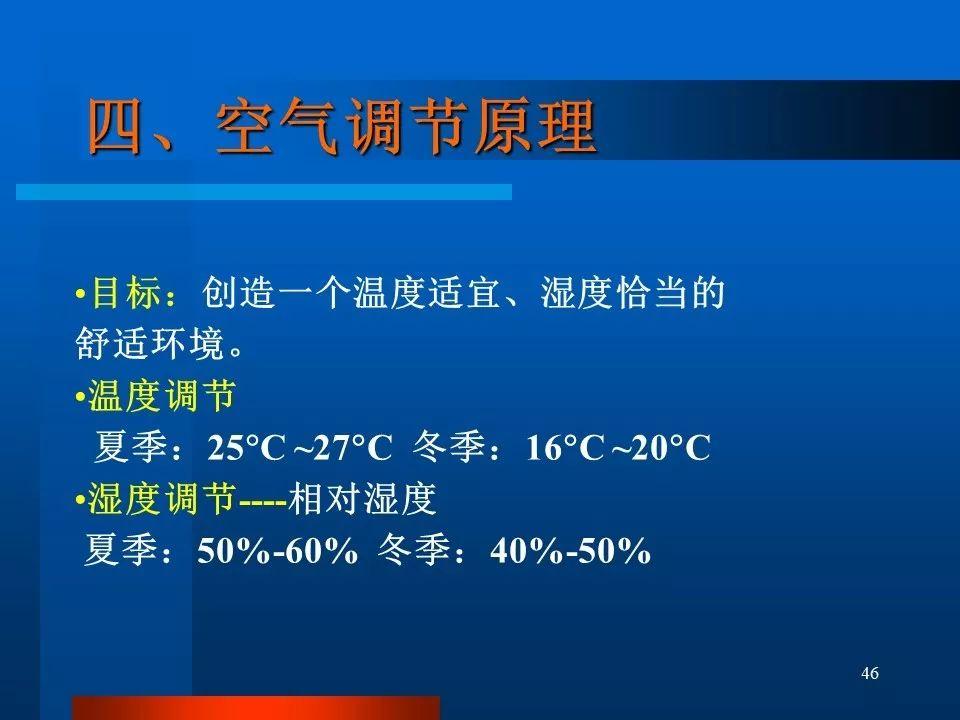 四、空气调节原理

•目标：创造一个温度适宜、湿度恰当的舒适环境。

•温度调节

夏季：25°C ~27°C 冬季：16°C ~20°C

•湿度调节----相对湿度

夏季：50%-60% 冬季：40%-50%

46